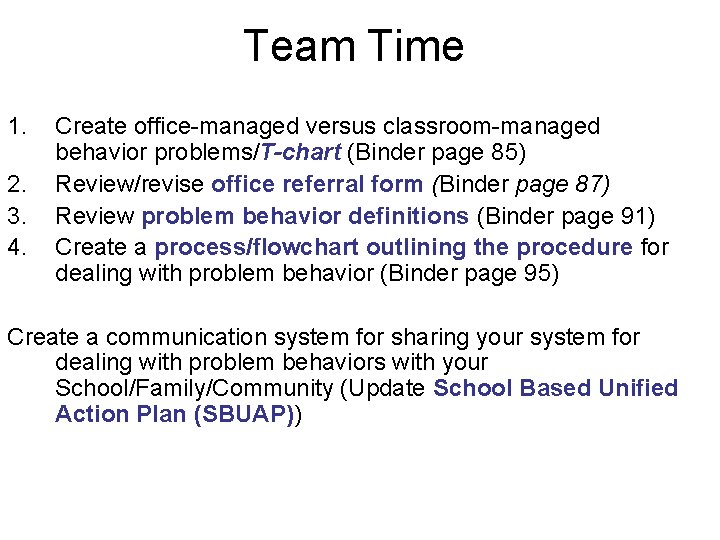 Team Time

1. Create office-managed versus classroom-managed behavior problems/T-chart (Binder page 85)
2. Review/revise office referral form (Binder page 87)
3. Review problem behavior definitions (Binder page 91)
4. Create a process/flowchart outlining the procedure for dealing with problem behavior (Binder page 95)

Create a communication system for sharing your system for dealing with problem behaviors with your School/Family/Community (Update School Based Unified Action Plan (SBUAP))